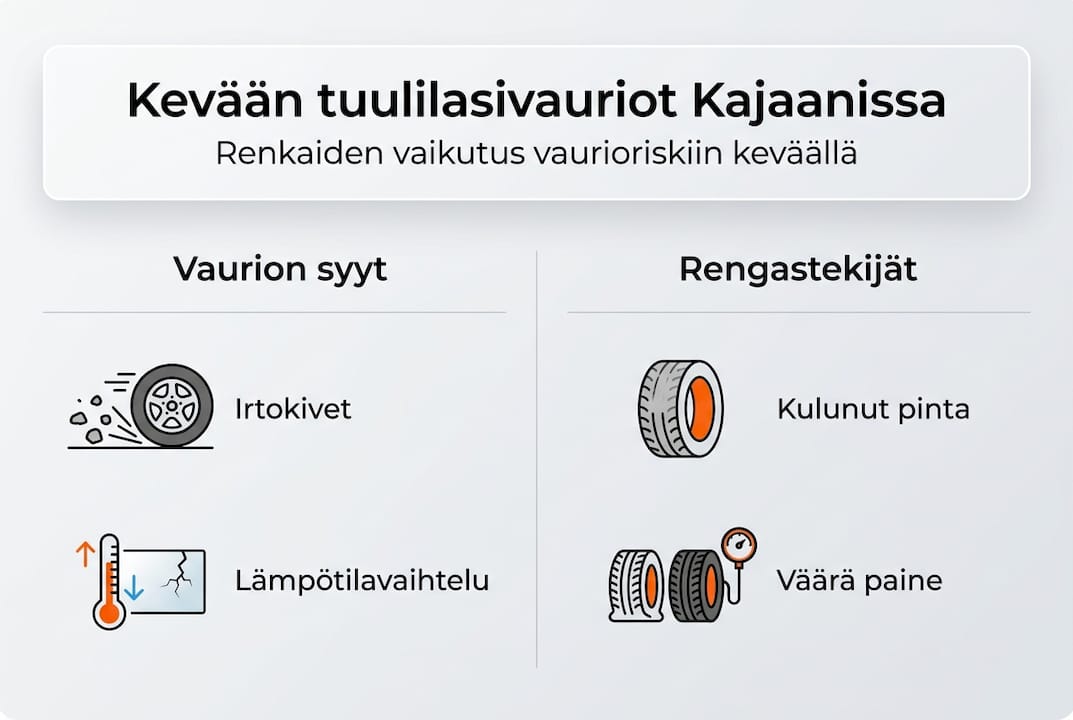 Kevään tuulilasivauriot Kajaanissa

Renkaiden vaikutus vaurioriskiin keväällä

Vaurion syyt

Irtokivet

Lämpötilavaihtelu

Rengastekijät

Kulunut pinta

Väärä paine